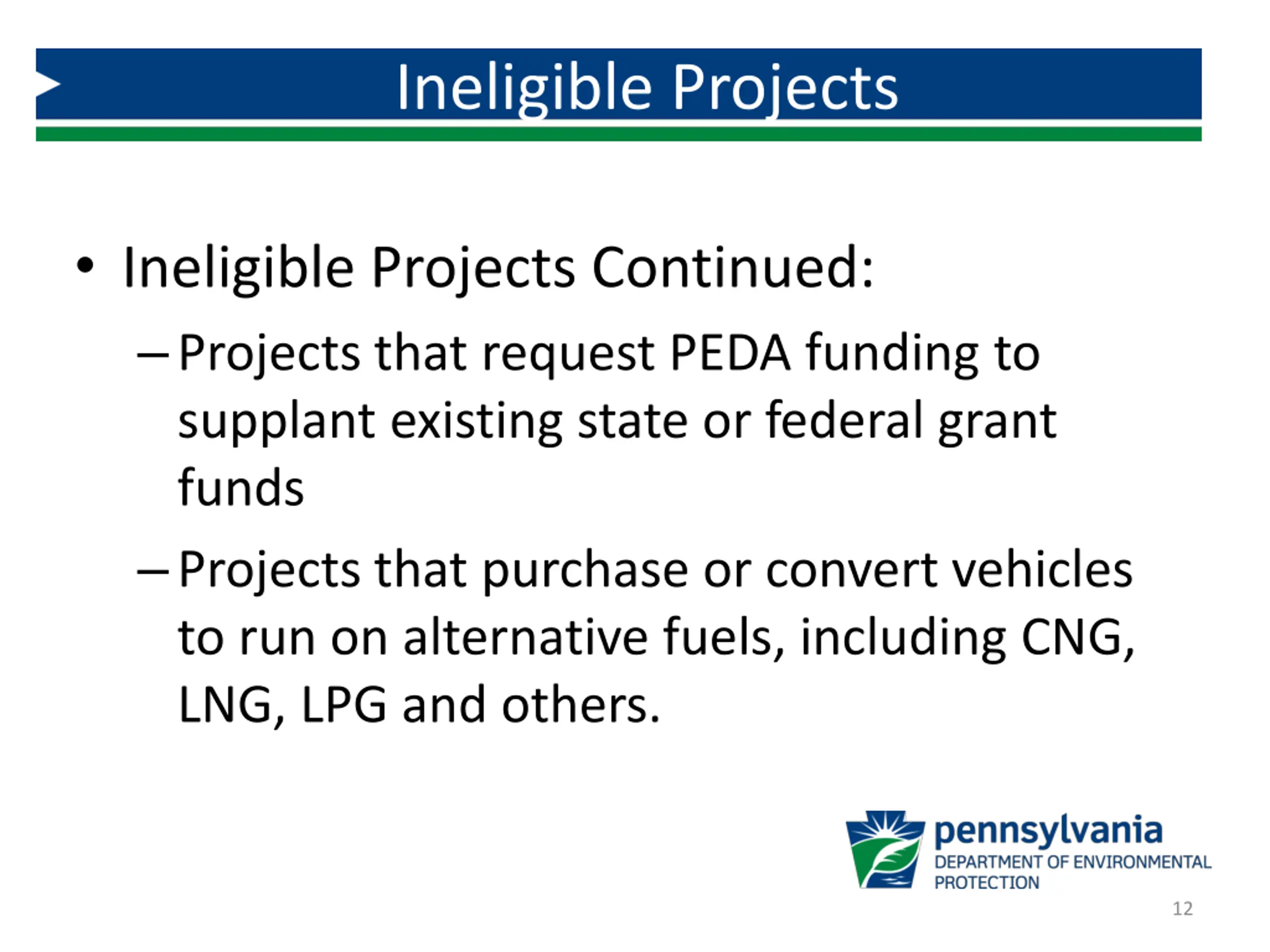 Ineligible Projects

• Ineligible Projects Continued:

– Projects that request PEDA funding to supplant existing state or federal grant funds

– Projects that purchase or convert vehicles to run on alternative fuels, including CNG, LNG, LPG and others.

pennsylvania
DEPARTMENT OF ENVIRONMENTAL PROTECTION

12